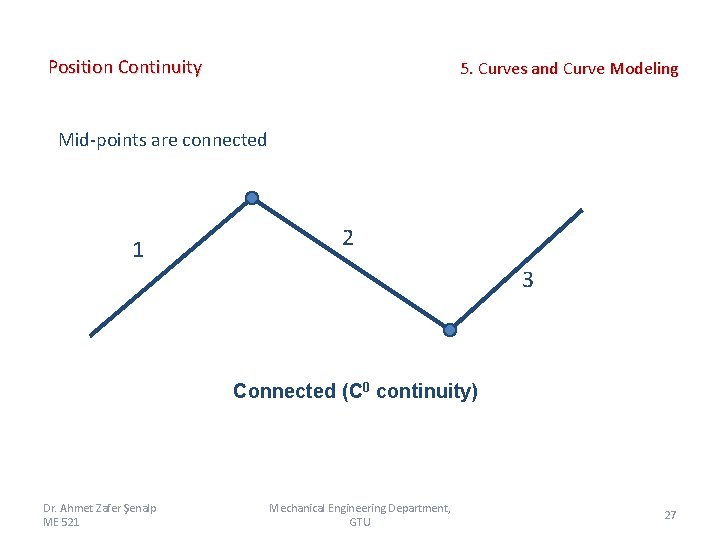 Position Continuity

5. Curves and Curve Modeling

Mid-points are connected

1

2

3

Connected ($C^0$ continuity)

Dr. Ahmet Zafer Şenalp
ME 521

Mechanical Engineering Department, GTU

27